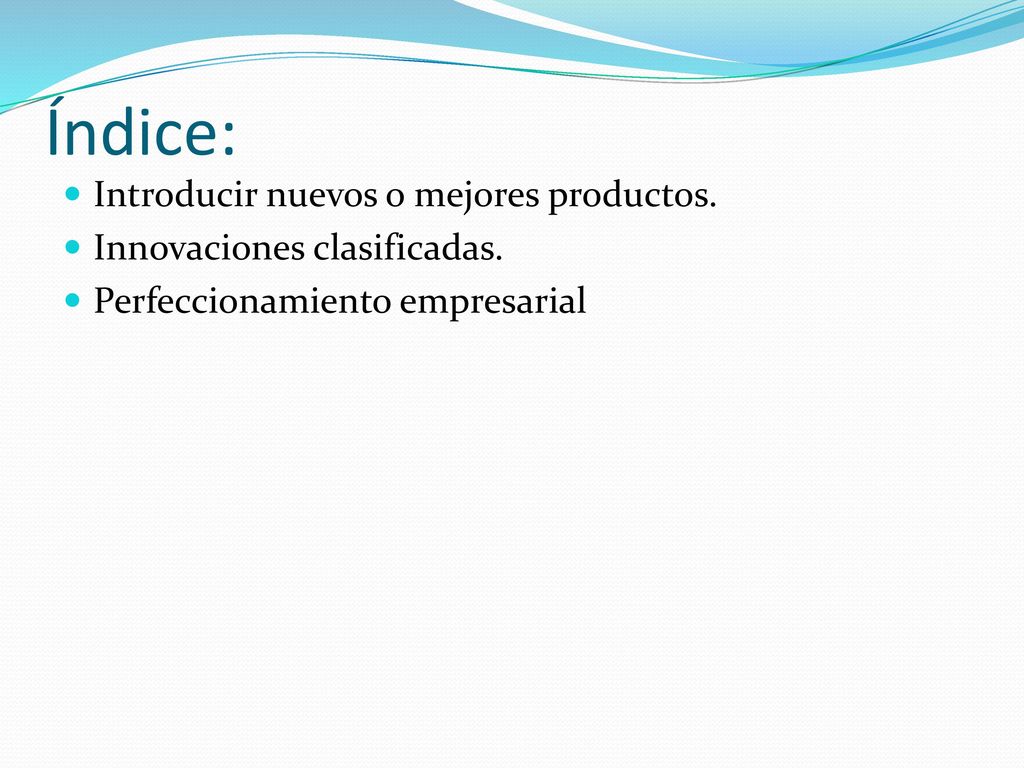 Índice:

- Introducir nuevos o mejores productos.
- Innovaciones clasificadas.
- Perfeccionamiento empresarial